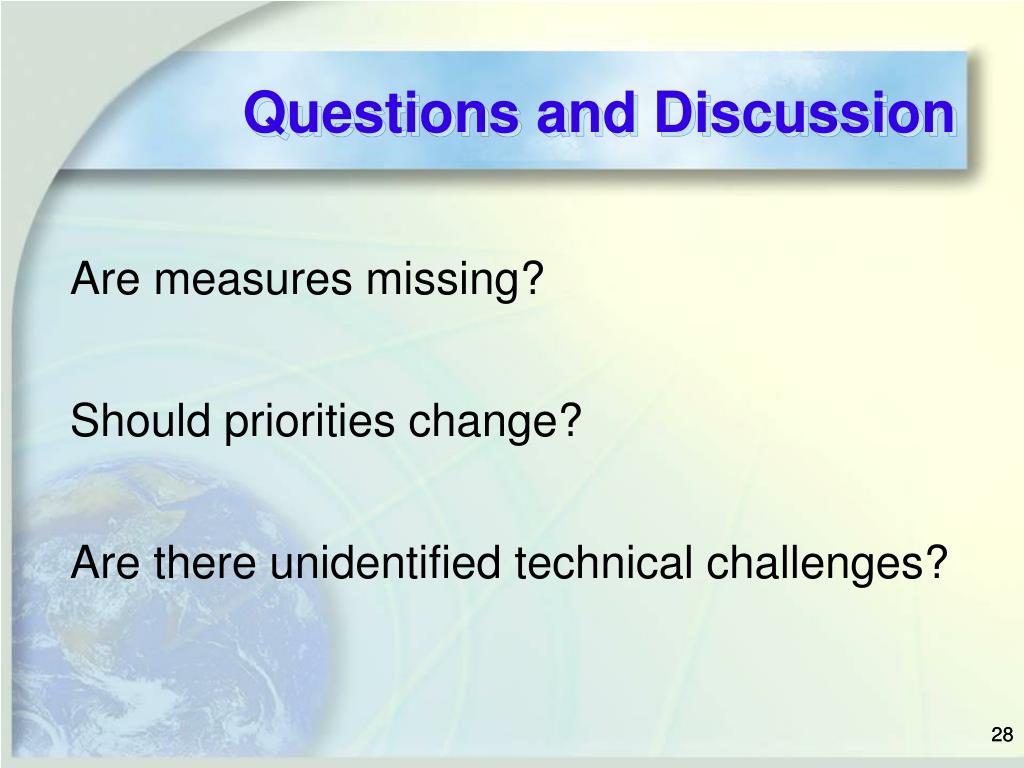 Questions and Discussion

Are measures missing?

Should priorities change?

Are there unidentified technical challenges?

28